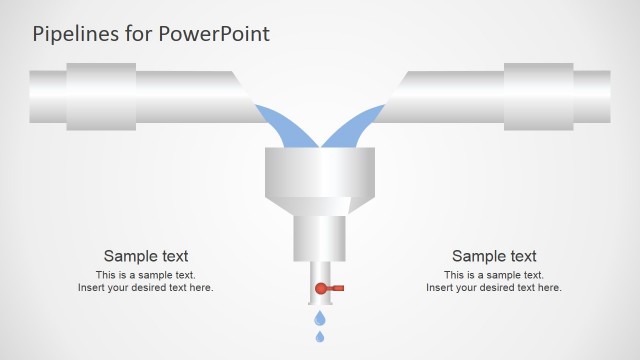 Pipelines for PowerPoint

Sample text

This is a sample text.
Insert your desired text here.

Sample text

This is a sample text.
Insert your desired text here.